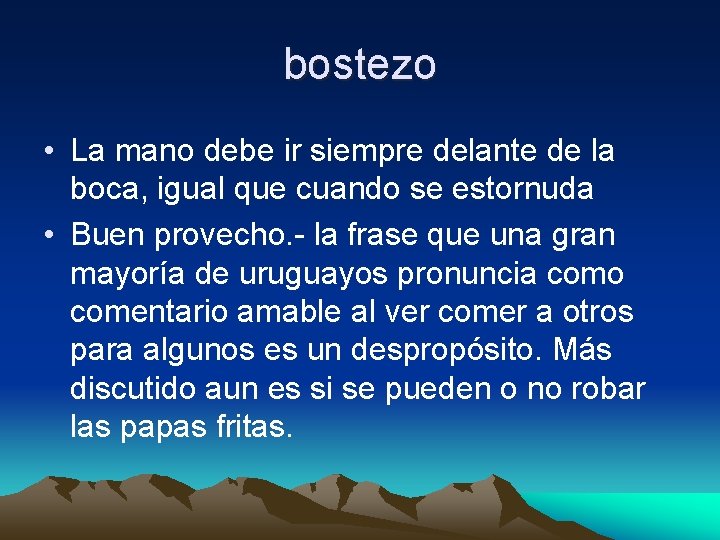 bostezo

• La mano debe ir siempre delante de la boca, igual que cuando se estornuda
• Buen provecho.- la frase que una gran mayoría de uruguayos pronuncia como comentario amable al ver comer a otros para algunos es un despropósito. Más discutido aun es si se pueden o no robar las papas fritas.